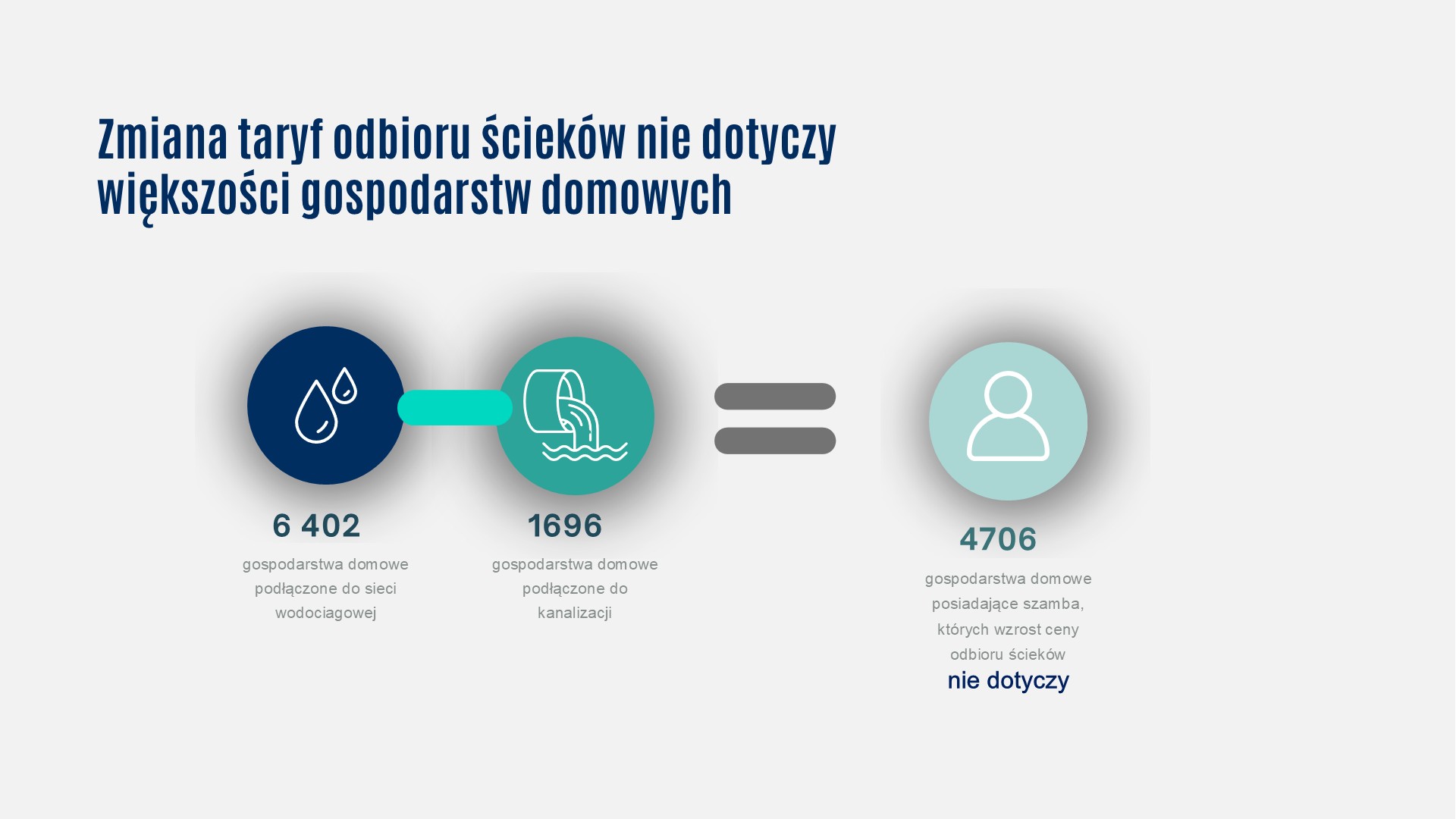 Zmiana taryf odbioru ścieków nie dotyczy większości gospodarstw domowych

6 402
gospodarstwa domowe podłączone do sieci wodociagowej

1696
gospodarstwa domowe podłączone do kanalizacji

4706
gospodarstwa domowe posiadające szamba, których wzrost ceny odbioru ścieków
nie dotyczy